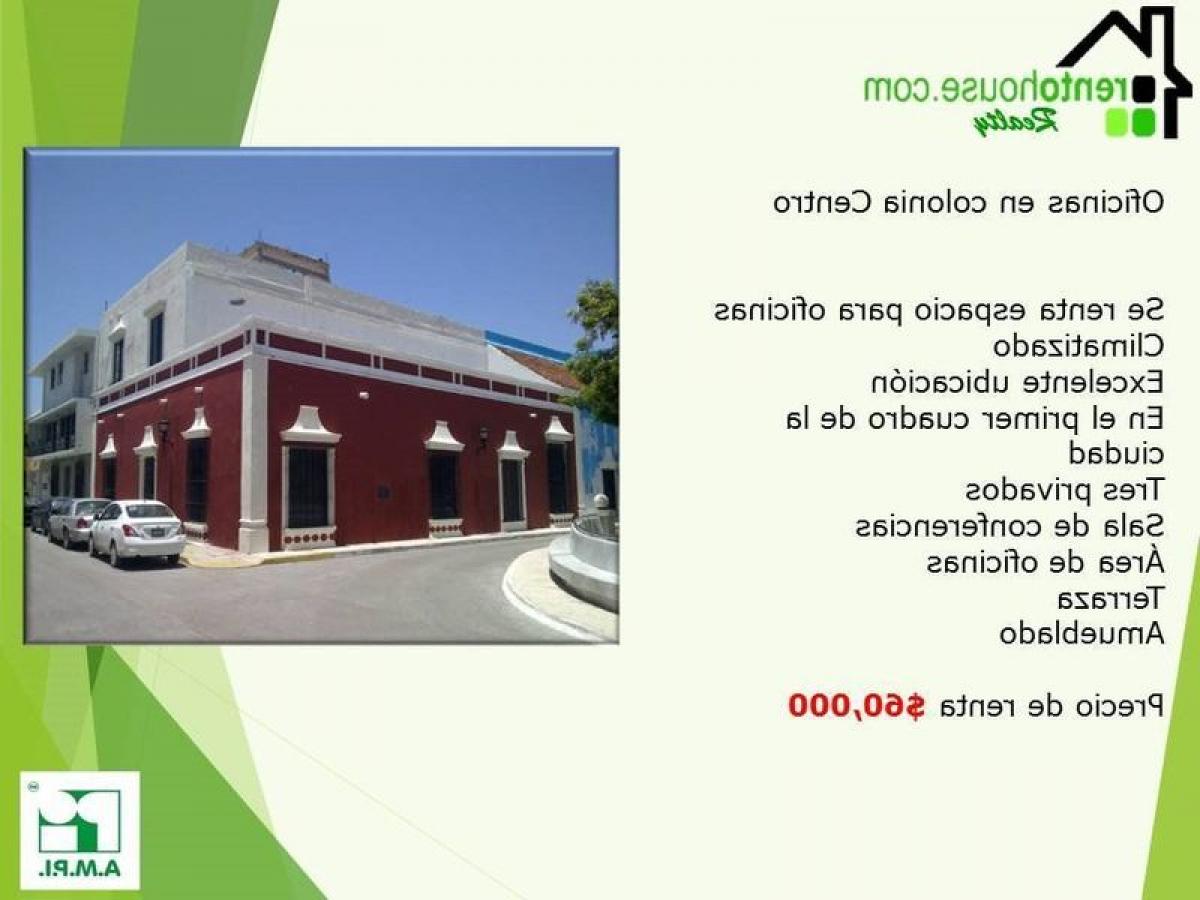 rentohouse.com
Realty

Oficinas en colonia Centro

Se renta espacio para oficinas
Climatizado
Excelente ubicación
En el primer cuadro de la ciudad
Tres privados
Sala de conferencias
Área de oficinas
Terraza
Amueblado

Precio de renta $60,000

A.M.P.I.